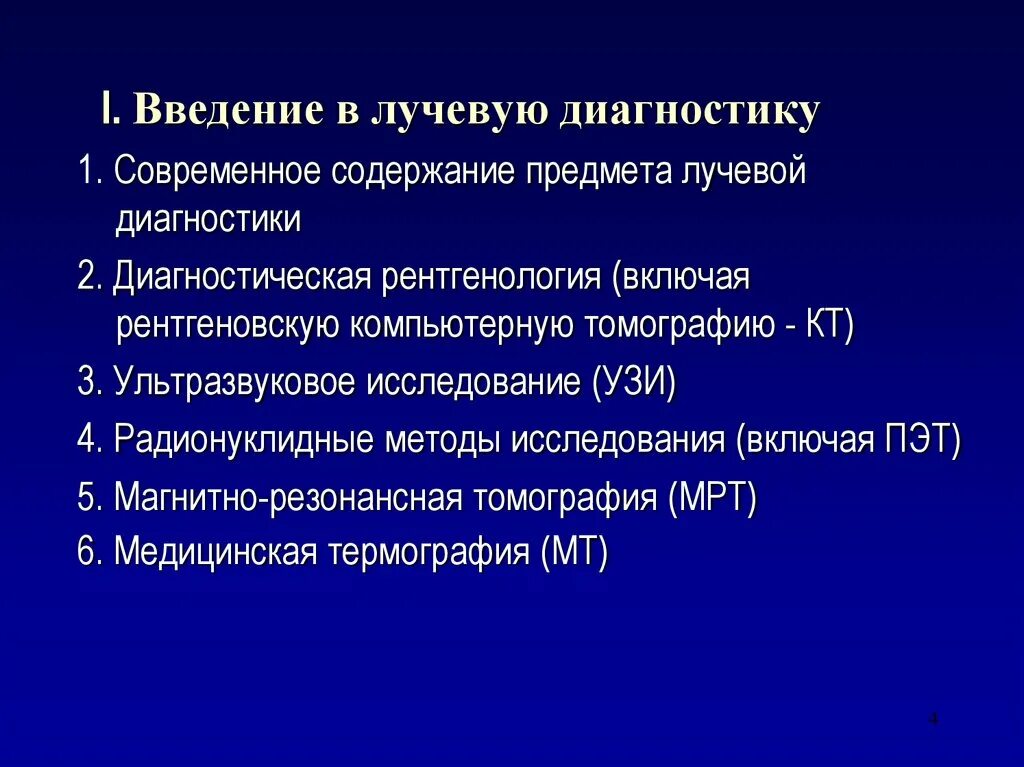 I. Введение в лучевую диагностику

1. Современное содержание предмета лучевой диагностики

2. Диагностическая рентгенология (включая рентгеновскую компьютерную томографию - КТ)

3. Ультразвуковое исследование (УЗИ)

4. Радионуклидные методы исследования (включая ПЭТ)

5. Магнитно-резонансная томография (МРТ)

6. Медицинская термография (МТ)

4